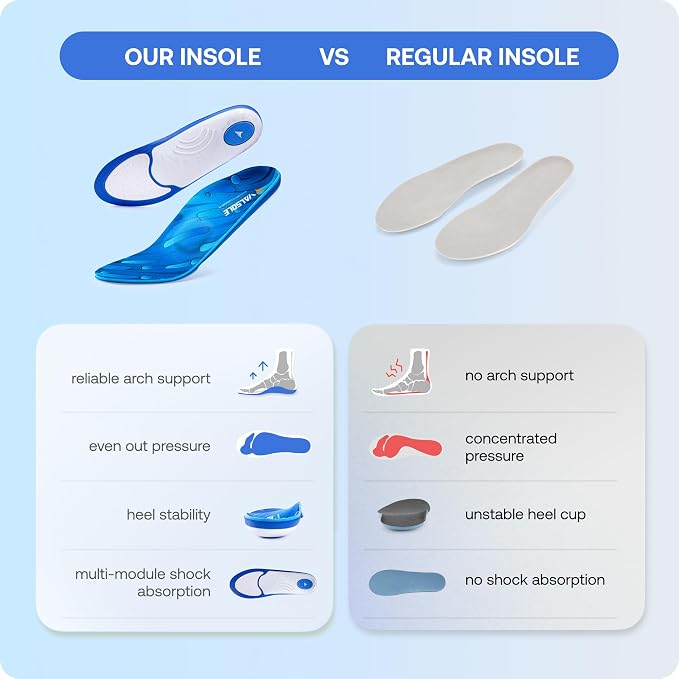 OUR INSOLE VS REGULAR INSOLE

VALSOLE

reliable arch support

even out pressure

heel stability

multi-module shock absorption

no arch support

concentrated pressure

unstable heel cup

no shock absorption